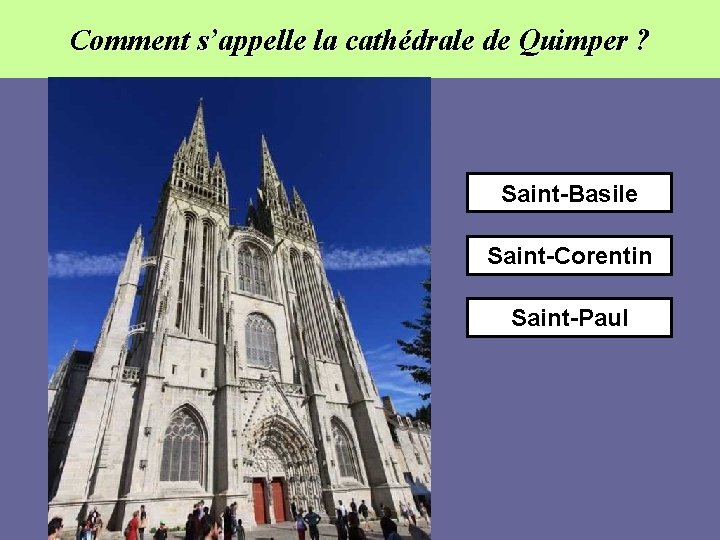 Comment s'appelle la cathédrale de Quimper ?

Saint-Basile

Saint-Corentin

Saint-Paul